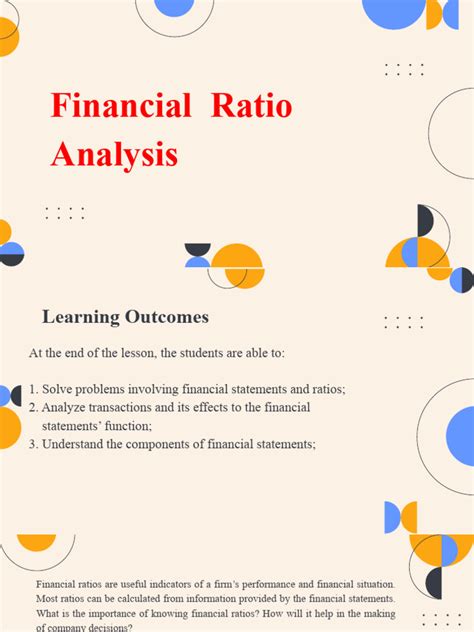 Financial Ratio Analysis

Learning Outcomes

At the end of the lesson, the students are able to:

1. Solve problems involving financial statements and ratios;
2. Analyze transactions and its effects to the financial statements' function;
3. Understand the components of financial statements;

Financial ratios are useful indicators of a firm's performance and financial situation. Most ratios can be calculated from information provided by the financial statements. What is the importance of knowing financial ratios? How will it help in the making of company decisions?